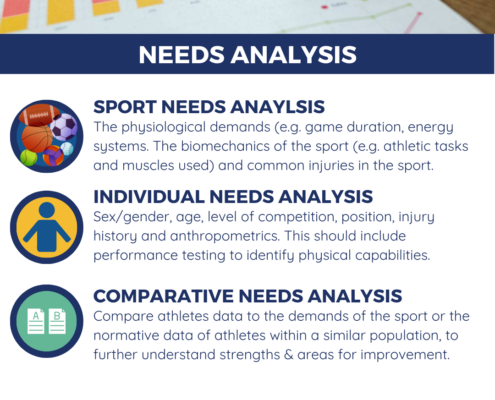 NEEDS ANALYSIS

SPORT NEEDS ANAYLSIS
The physiological demands (e.g. game duration, energy systems. The biomechanics of the sport (e.g. athletic tasks and muscles used) and common injuries in the sport.

INDIVIDUAL NEEDS ANALYSIS
Sex/gender, age, level of competition, position, injury history and anthropometrics. This should include performance testing to identify physical capabilities.

A B

COMPARATIVE NEEDS ANALYSIS
Compare athletes data to the demands of the sport or the normative data of athletes within a similar population, to further understand strengths & areas for improvement.